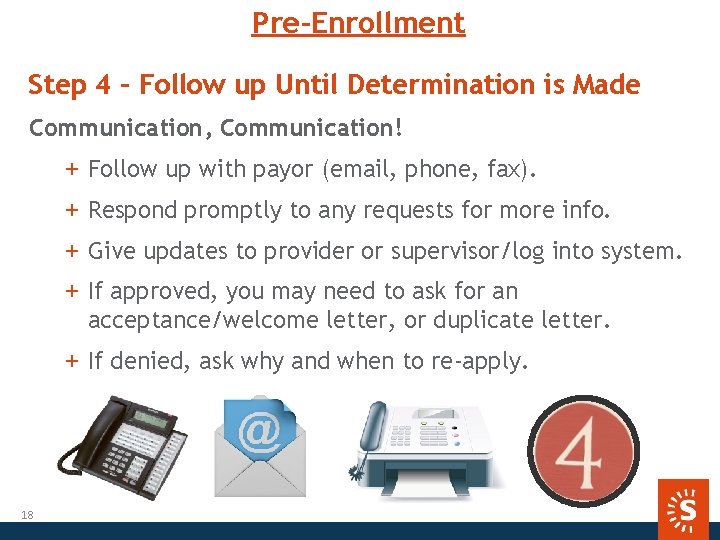 Pre-Enrollment

Step 4 – Follow up Until Determination is Made

Communication, Communication!

+ Follow up with payor (email, phone, fax).

+ Respond promptly to any requests for more info.

+ Give updates to provider or supervisor/log into system.

+ If approved, you may need to ask for an acceptance/welcome letter, or duplicate letter.

+ If denied, ask why and when to re-apply.

@

4

18

S